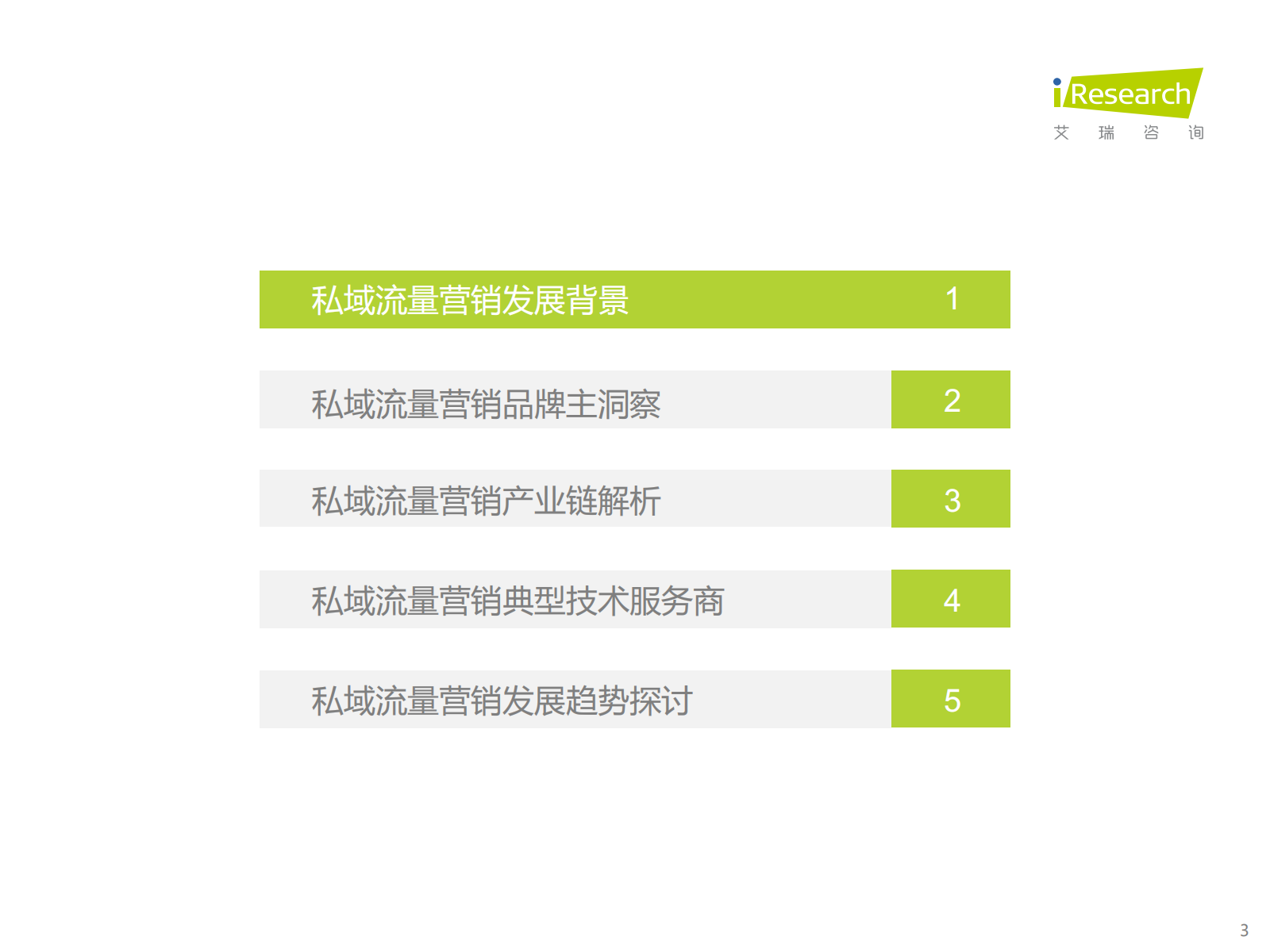 iResearch
艾 瑞 咨 询

私域流量营销发展背景 1

私域流量营销品牌主洞察 2

私域流量营销产业链解析 3

私域流量营销典型技术服务商 4

私域流量营销发展趋势探讨 5

3